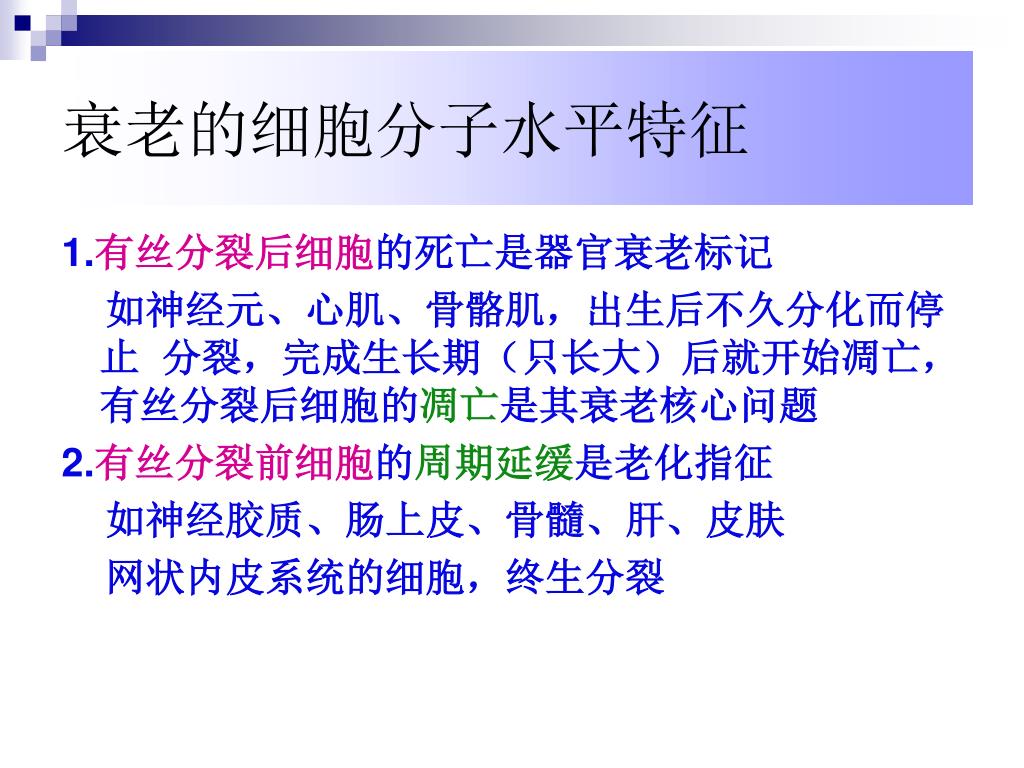 衰老的细胞分子水平特征

1.有丝分裂后细胞的死亡是器官衰老标记

如神经元、心肌、骨骼肌，出生后不久分化而停止 分裂，完成生长期（只长大）后就开始凋亡，有丝分裂后细胞的凋亡是其衰老核心问题

2.有丝分裂前细胞的周期延缓是老化指征

如神经胶质、肠上皮、骨髓、肝、皮肤

网状内皮系统的细胞，终生分裂